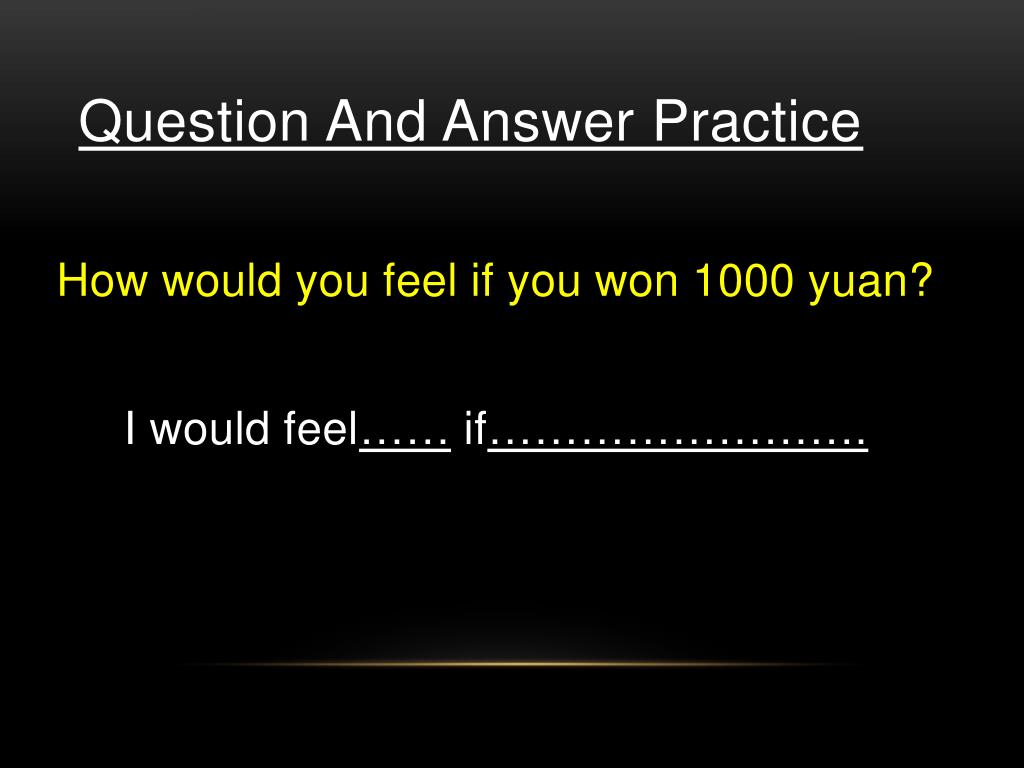 Question And Answer Practice

How would you feel if you won 1000 yuan?

I would feel…… if……………………